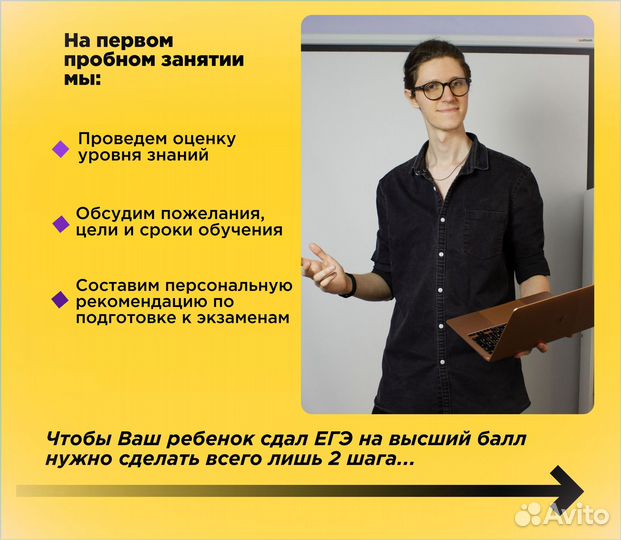 На первом пробном занятии мы:

Проведем оценку уровня знаний

Обсудим пожелания, цели и сроки обучения

Составим персональную рекомендацию по подготовке к экзаменам

Чтобы Ваш ребенок сдал ЕГЭ на высший балл нужно сделать всего лишь 2 шага...

Avito